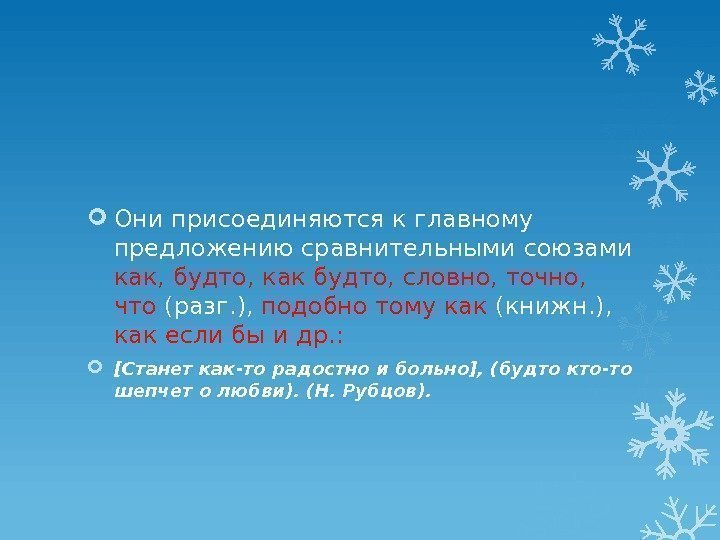 Они присоединяются к главному предложению сравнительными союзами как, будто, как будто, словно, точно, что (разг.), подобно тому как (книжн.), как если бы и др.:

[Станет как-то радостно и больно], (будто кто-то шепчет о любви). (Н. Рубцов).